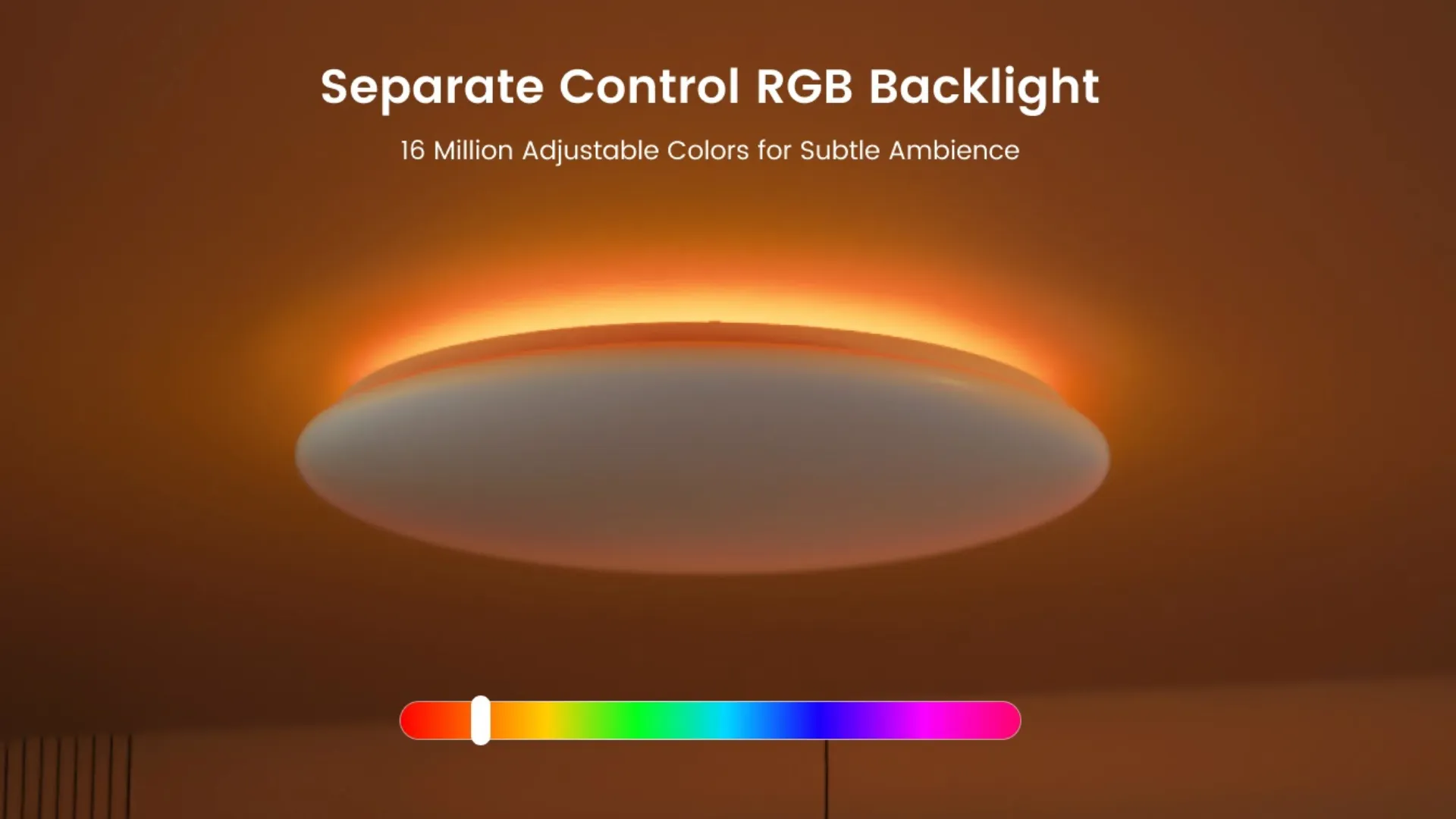 Separate Control RGB Backlight

16 Million Adjustable Colors for Subtle Ambience